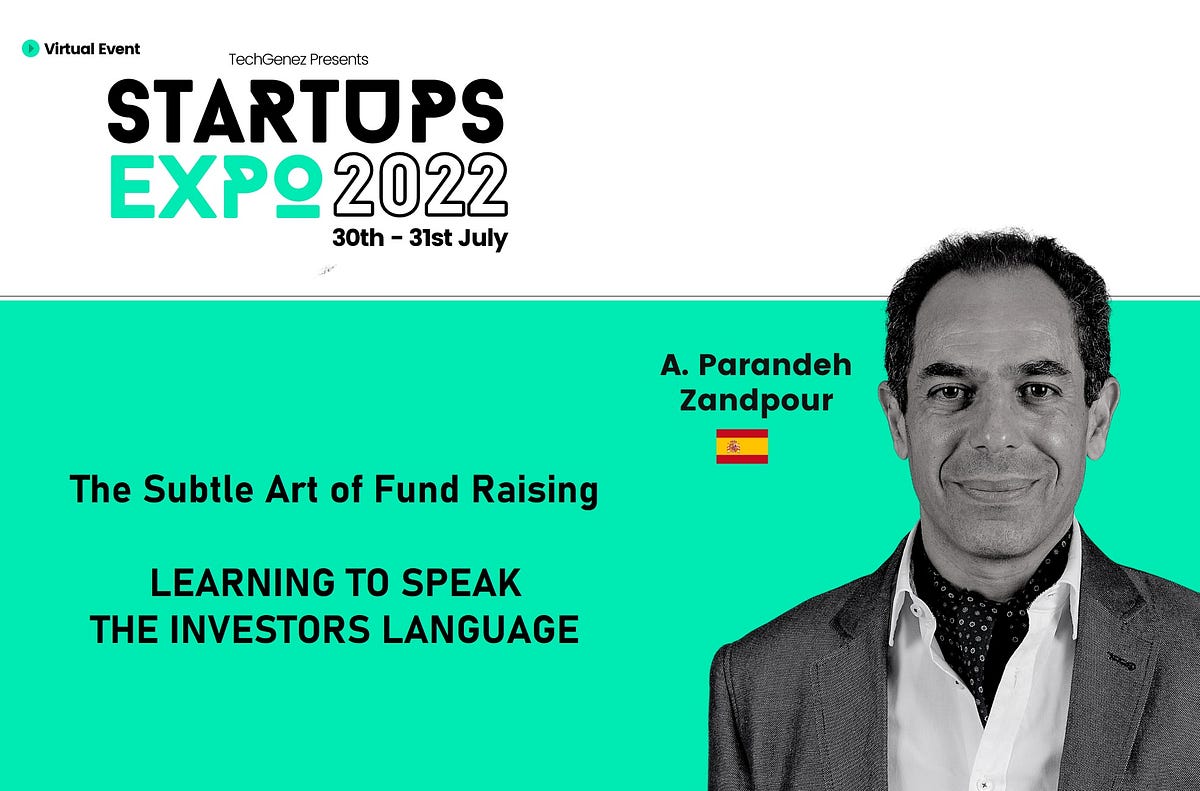 Virtual Event

TechGenez Presents

STARTUPS
EXPO 2022
30th - 31st July

A. Parandeh
Zandpour

The Subtle Art of Fund Raising

LEARNING TO SPEAK
THE INVESTORS LANGUAGE